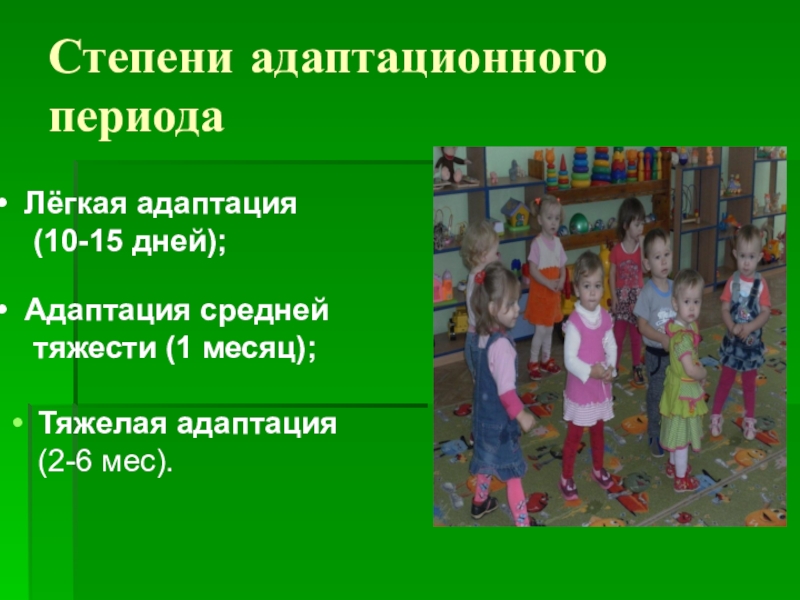 Степени адаптационного периода

• Лёгкая адаптация (10-15 дней);

• Адаптация средней тяжести (1 месяц);

• Тяжелая адаптация (2-6 мес).